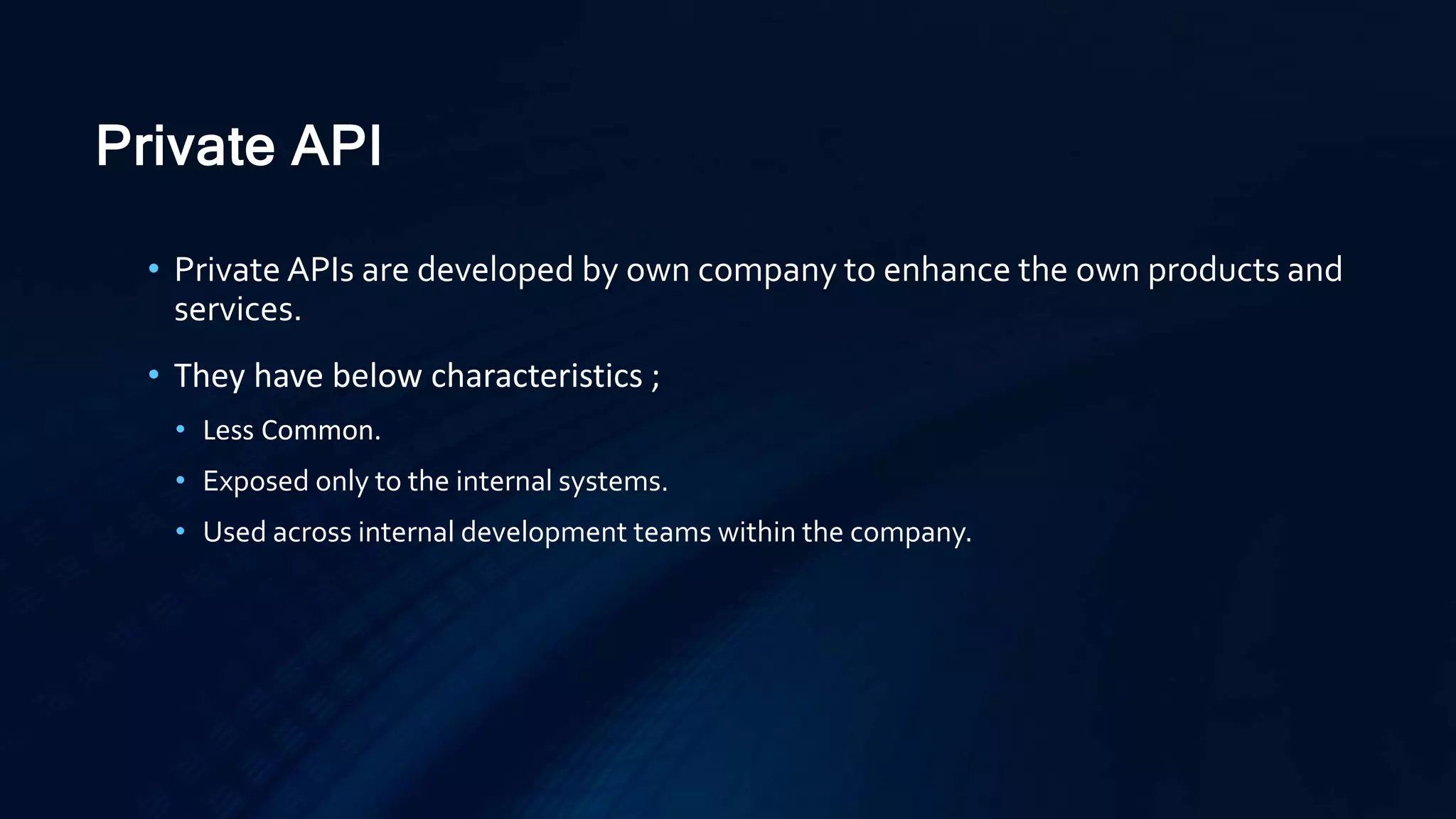 Private API

• Private APIs are developed by own company to enhance the own products and services.

• They have below characteristics ;

  • Less Common.

  • Exposed only to the internal systems.

  • Used across internal development teams within the company.